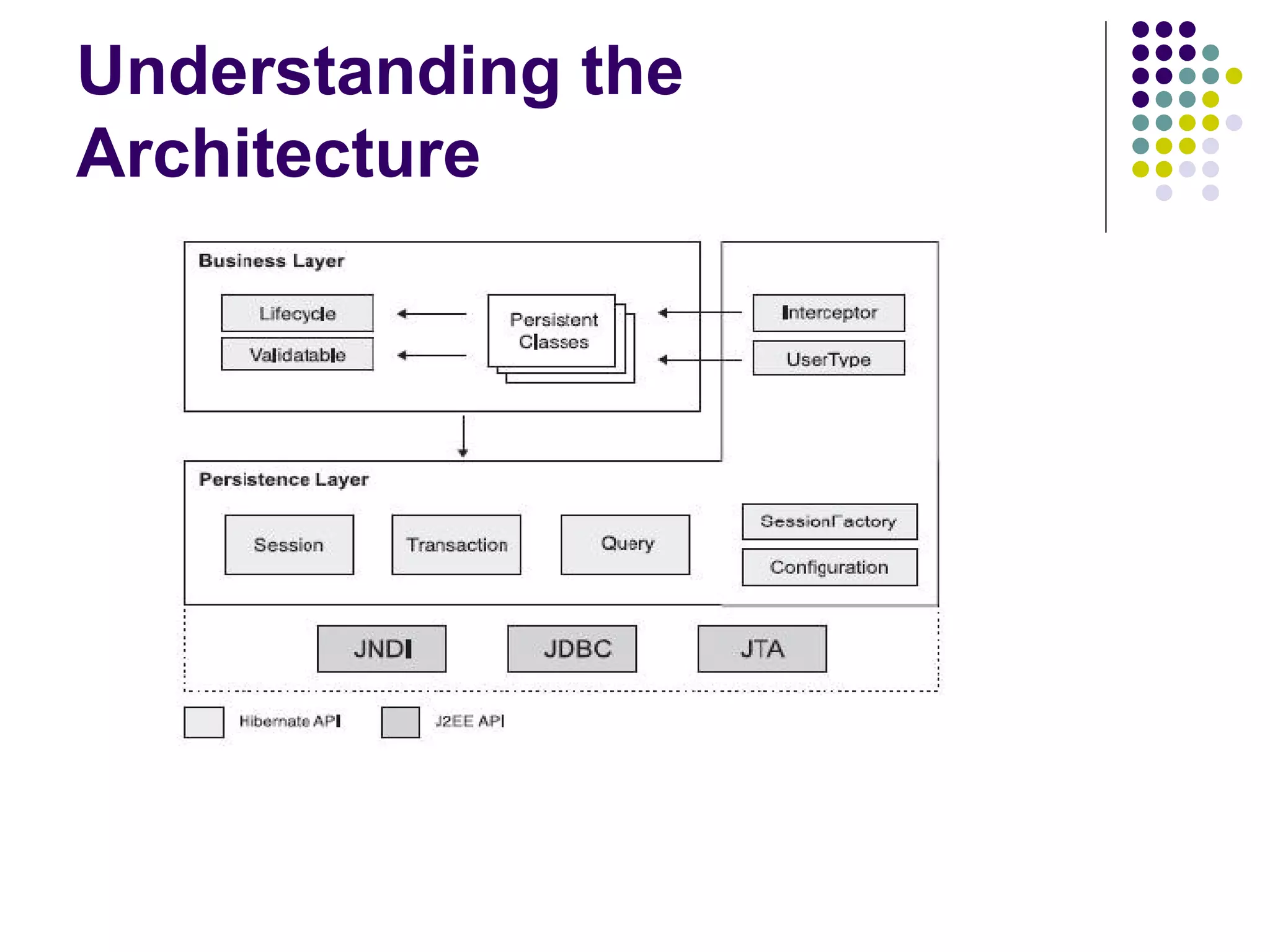 Understanding the Architecture

Business Layer

Lifecycle

Validatable

Persistent Classes

Interceptor

UserType

Persistence Layer

Session

Transaction

Query

SessionFactory

Configuration

JNDI

JDBC

JTA

Hibernate API

J2EE API